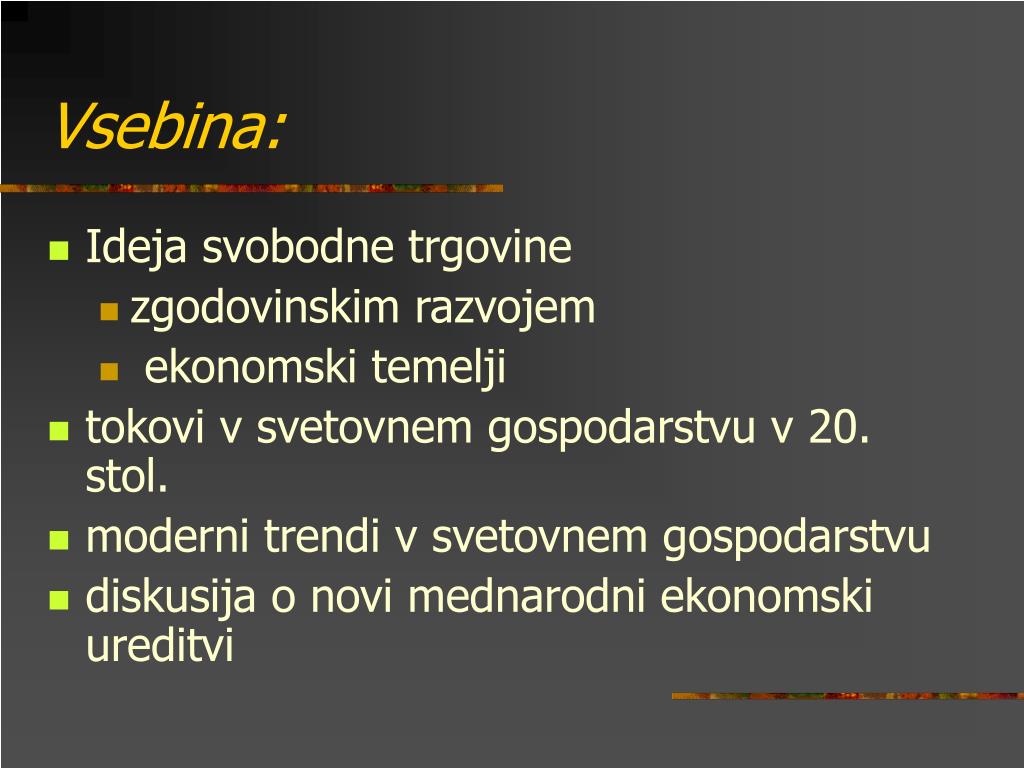 Vsebina:

- Ideja svobodne trgovine
  - zgodovinskim razvojem
  - ekonomski temelji
- tokovi v svetovnem gospodarstvu v 20. stol.
- moderni trendi v svetovnem gospodarstvu
- diskusija o novi mednarodni ekonomski ureditvi